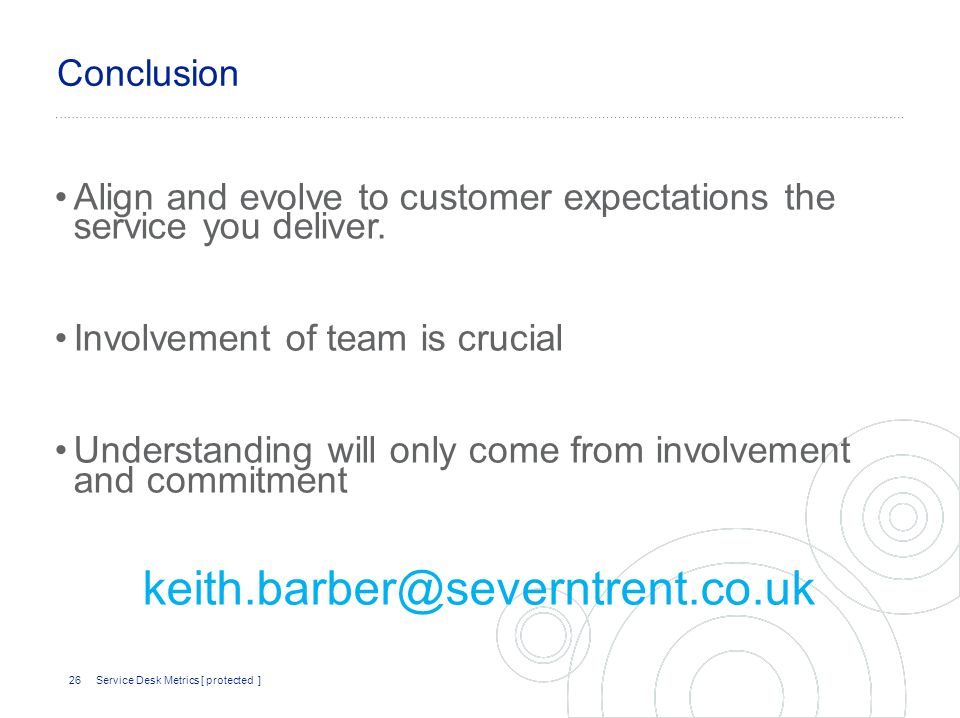 Conclusion

• Align and evolve to customer expectations the service you deliver.

• Involvement of team is crucial

• Understanding will only come from involvement and commitment

keith.barber@severntrent.co.uk

26 Service Desk Metrics [ protected ]